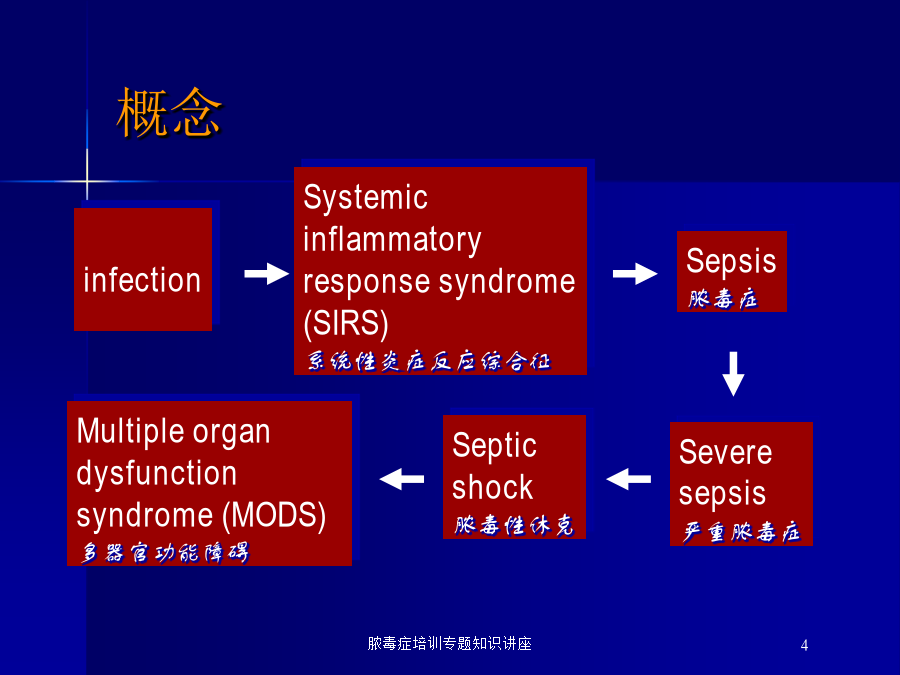 概念

infection

Systemic inflammatory response syndrome (SIRS)
系统性炎症反应综合征

Sepsis
脓毒症

Severe sepsis
严重脓毒症

Septic shock
脓毒性休克

Multiple organ dysfunction syndrome (MODS)
多器官功能障碍

脓毒症培训专题知识讲座

4